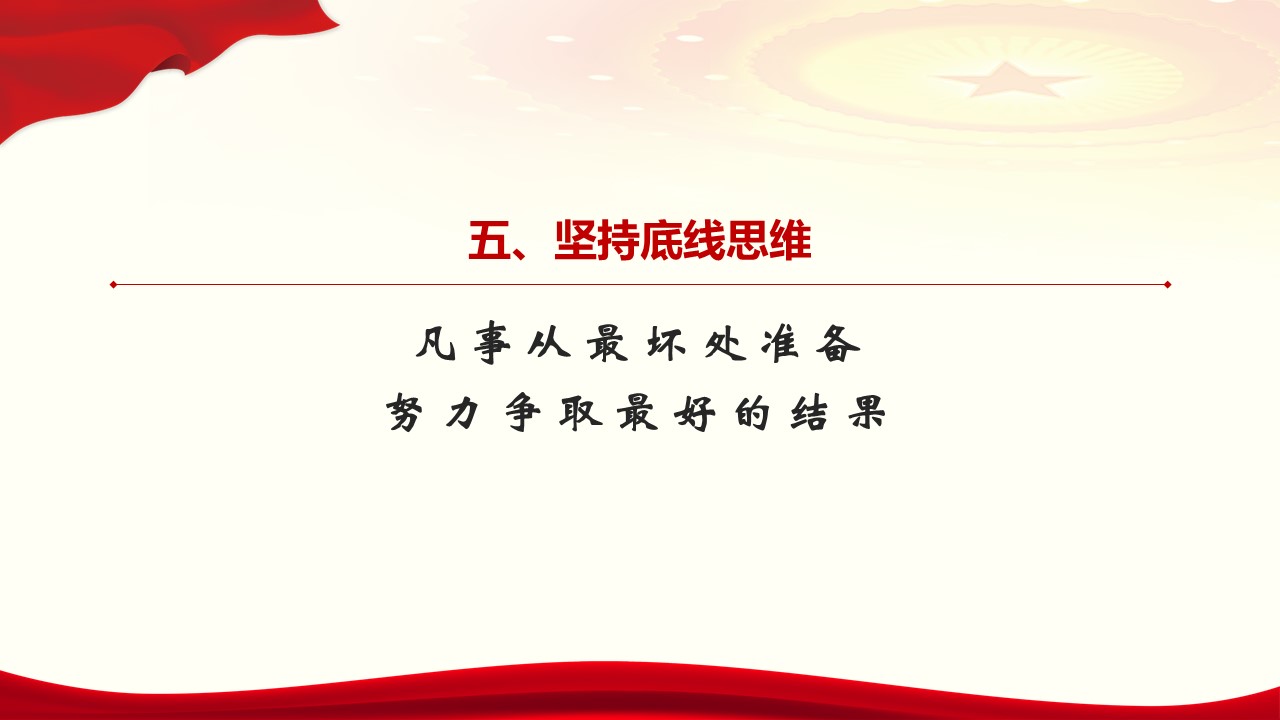 五、坚持底线思维

凡事从最坏处准备
努力争取最好的结果